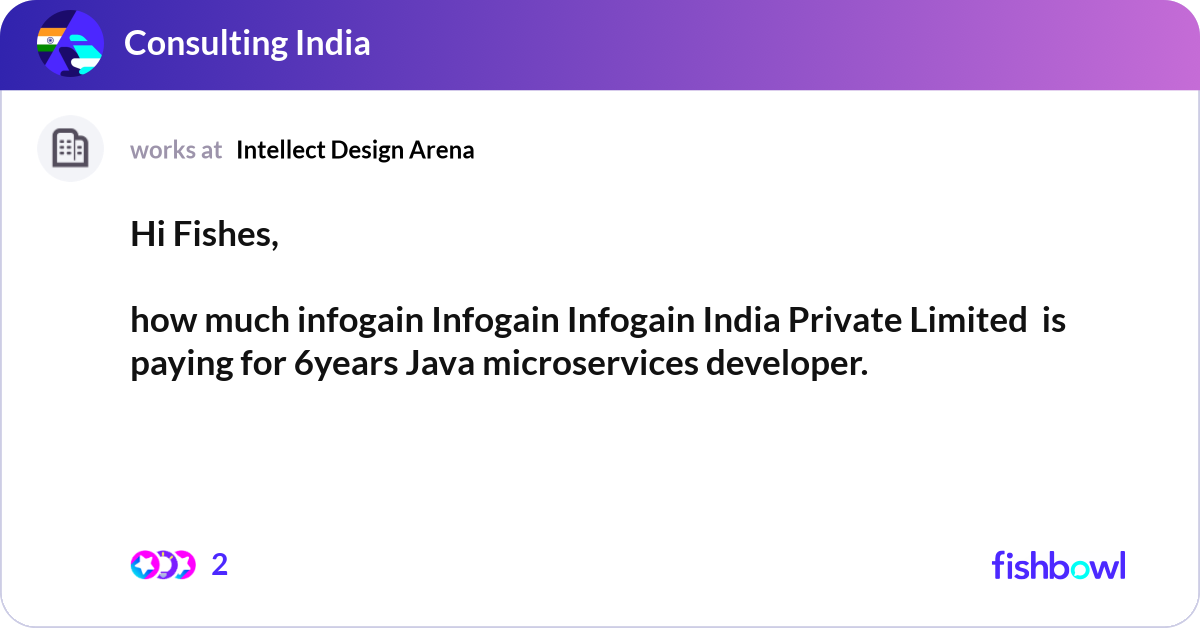 Consulting India

works at Intellect Design Arena

Hi Fishes,

how much infogain Infogain Infogain India Private Limited is paying for 6years Java microservices developer.

2

fishbowl